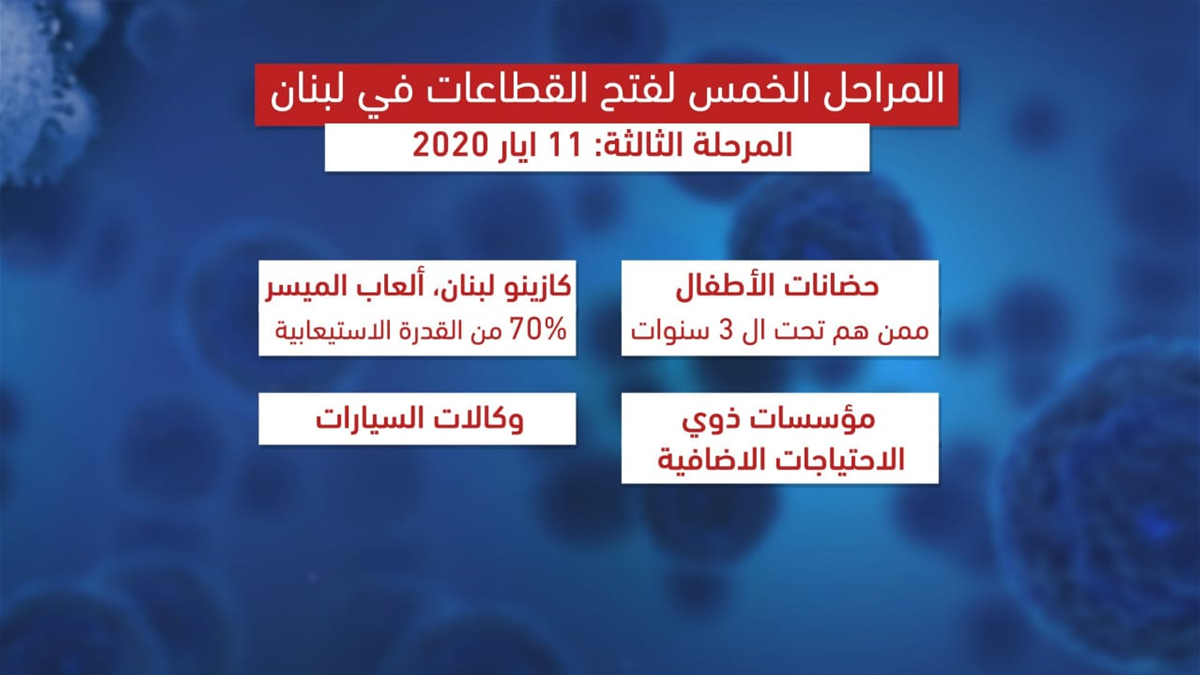 المراحل الخمس لفتح القطاعات في لبنان

المرحلة الثالثة: 11 ايار 2020

حضانات الأطفال
ممن هم تحت ال 3 سنوات

كازينو لبنان، ألعاب الميسر
70% من القدرة الاستيعابية

مؤسسات ذوي
الاحتياجات الاضافية

وكالات السيارات